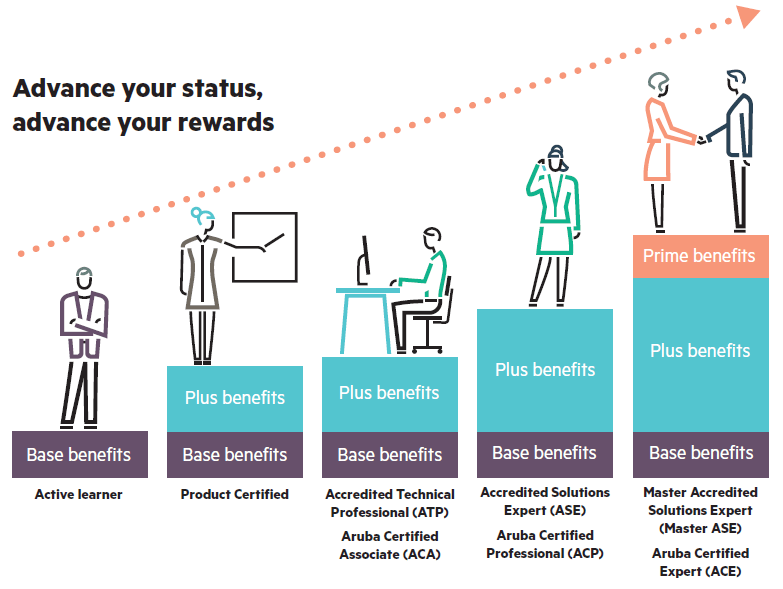 Advance your status, advance your rewards

Base benefits

Active learner

Plus benefits

Base benefits

Product Certified

Plus benefits

Base benefits

Accredited Technical Professional (ATP)

Aruba Certified Associate (ACA)

Plus benefits

Base benefits

Accredited Solutions Expert (ASE)

Aruba Certified Professional (ACP)

Prime benefits

Plus benefits

Base benefits

Master Accredited Solutions Expert (Master ASE)

Aruba Certified Expert (ACE)